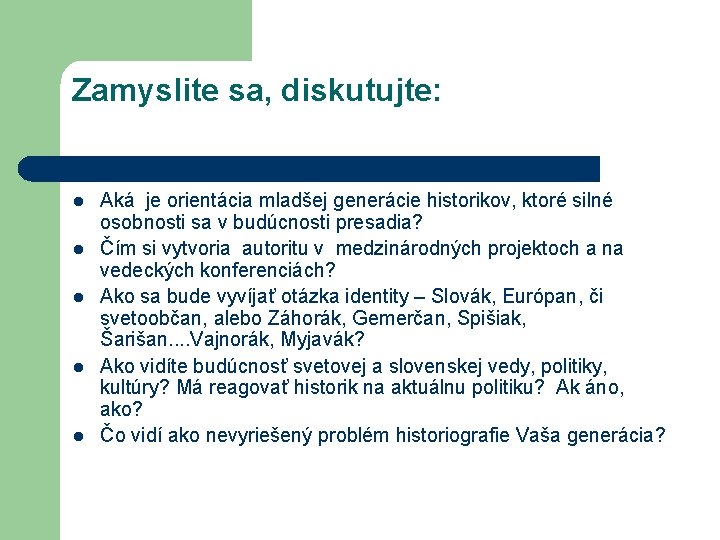 Zamyslite sa, diskutujte:

- Aká je orientácia mladšej generácie historikov, ktoré silné osobnosti sa v budúcnosti presadia?
- Čím si vytvoria autoritu v medzinárodných projektoch a na vedeckých konferenciách?
- Ako sa bude vyvíjať otázka identity – Slovák, Európan, či svetoobčan, alebo Záhorák, Gemerčan, Spišiak, Šarišan....Vajnorák, Myjavák?
- Ako vidíte budúcnosť svetovej a slovenskej vedy, politiky, kultúry? Má reagovať historik na aktuálnu politiku? Ak áno, ako?
- Čo vidí ako nevyriešený problém historiografie Vaša generácia?